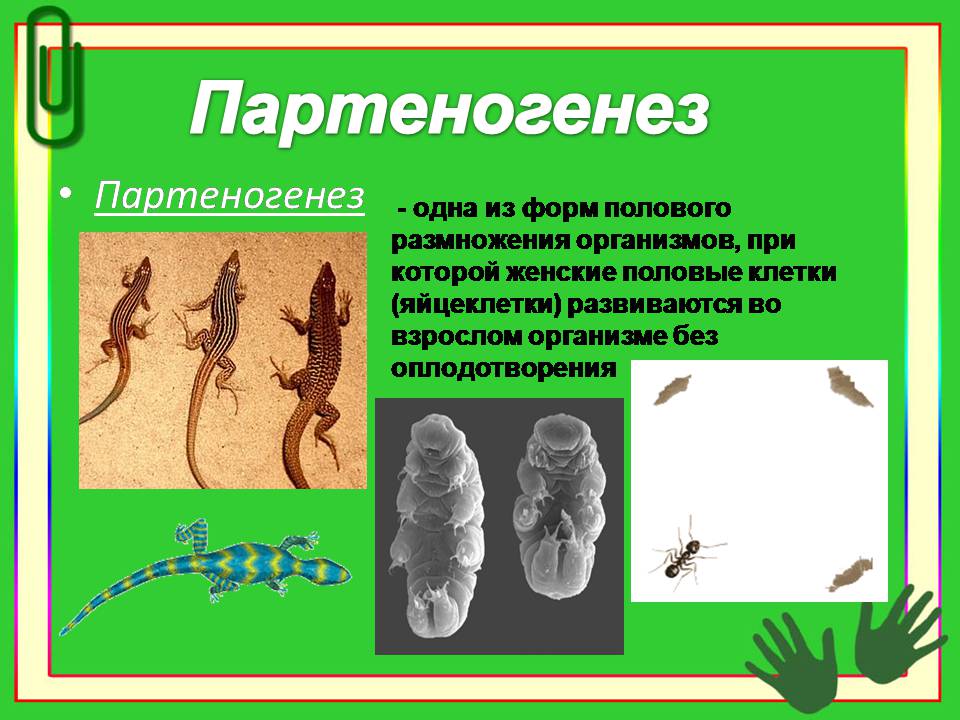 Партеногенез

• Партеногенез - одна из форм полового размножения организмов, при которой женские половые клетки (яйцеклетки) развиваются во взрослом организме без оплодотворения